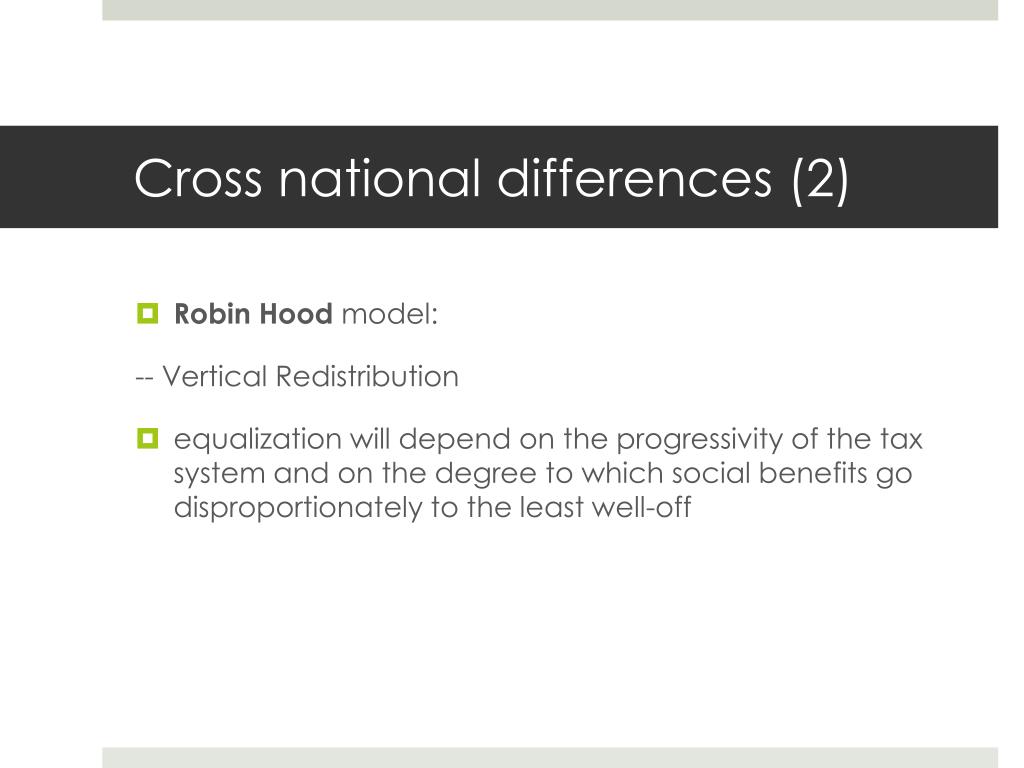 Cross national differences (2)

Robin Hood model:

-- Vertical Redistribution

equalization will depend on the progressivity of the tax system and on the degree to which social benefits go disproportionately to the least well-off